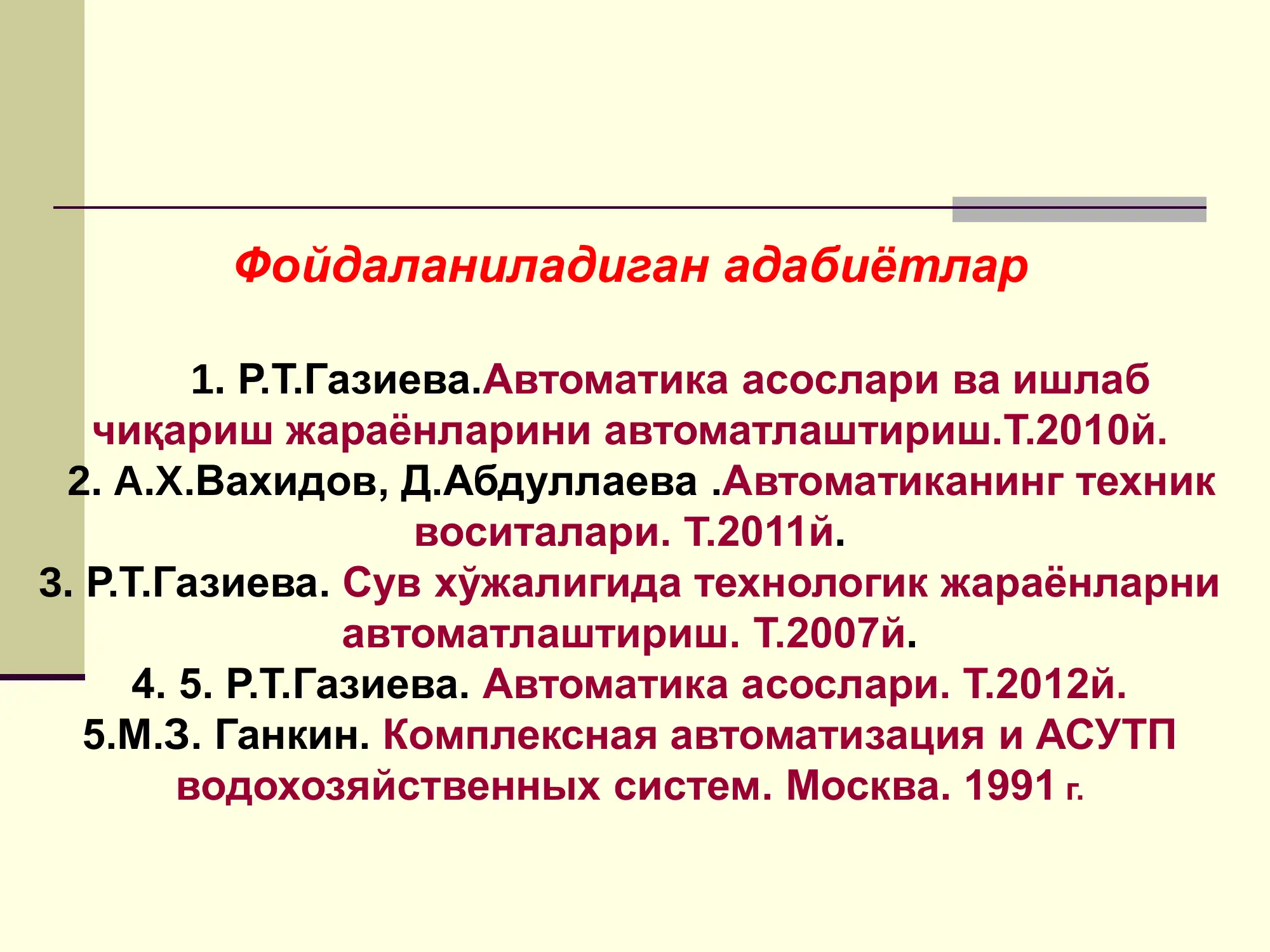 Фойдаланиладиган адабиётлар

1. Р.Т.Газиева.Автоматика асослари ва ишлаб чиқариш жараёнларини автоматлаштириш.Т.2010й.
2. А.Х.Вахидов, Д.Абдуллаева .Автоматиканинг техник воситалари. Т.2011й.
3. Р.Т.Газиева. Сув хўжалигида технологик жараёнларни автоматлаштириш. Т.2007й.
4. 5. Р.Т.Газиева. Автоматика асослари. Т.2012й.
5.М.З. Ганкин. Комплексная автоматизация и АСУТП водохозяйственных систем. Москва. 1991 г.